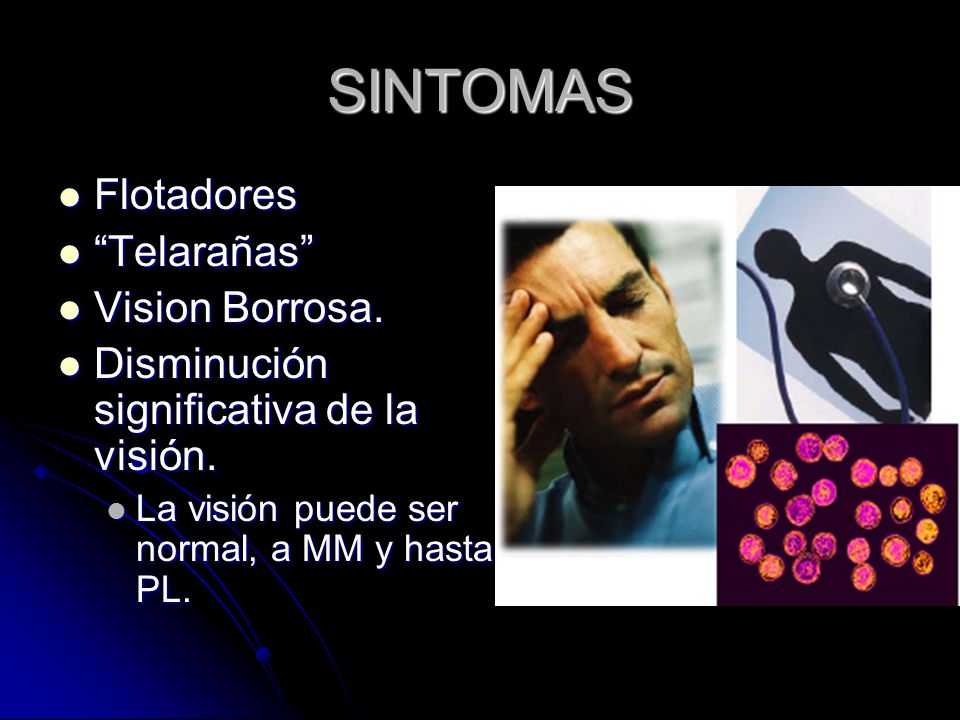 SINTOMAS

- Flotadores
- “Telarañas”
- Vision Borrosa.
- Disminución significativa de la visión.
  - La visión puede ser normal, a MM y hasta PL.